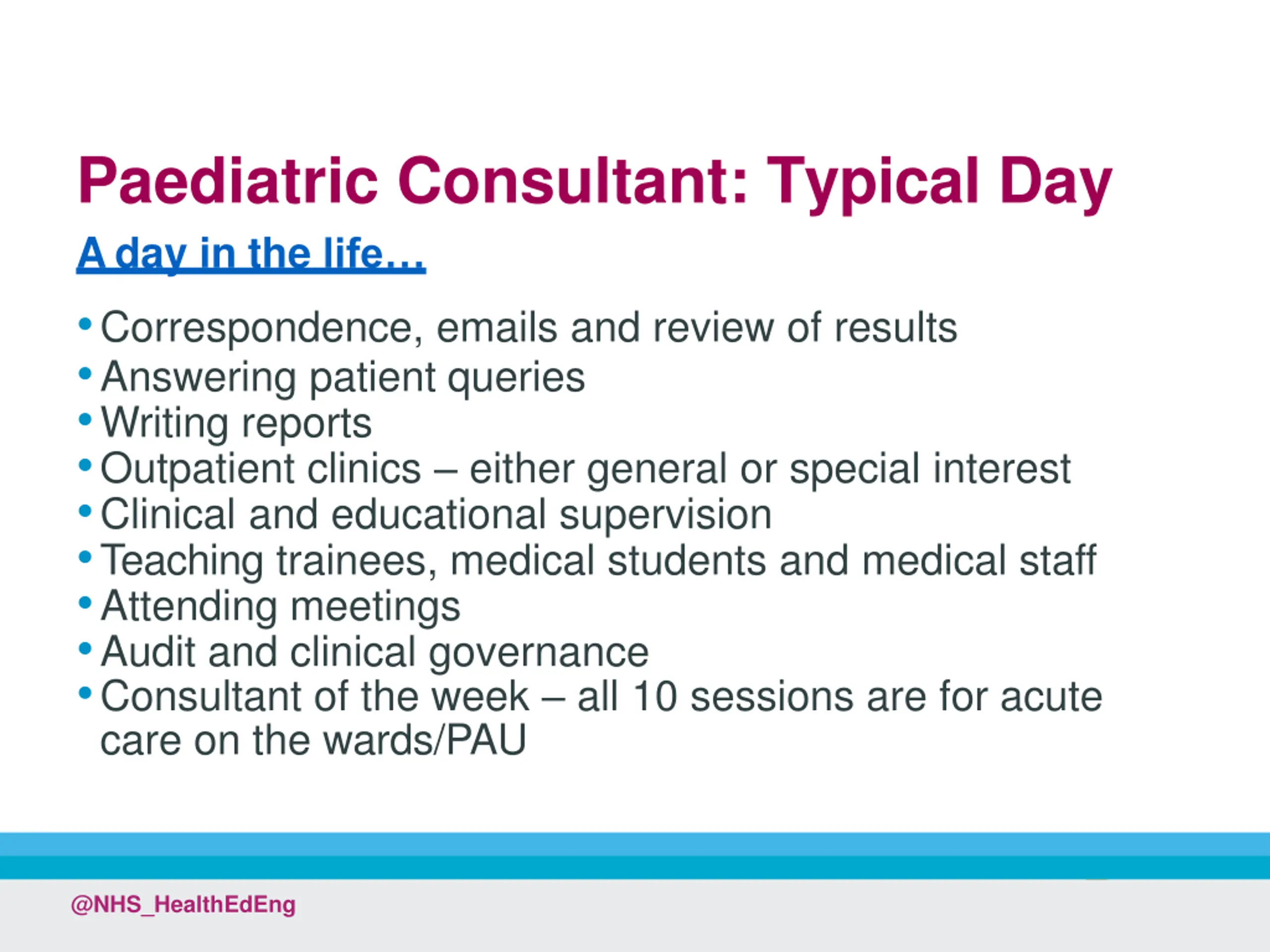 Paediatric Consultant: Typical Day

A day in the life…

• Correspondence, emails and review of results
• Answering patient queries
• Writing reports
• Outpatient clinics – either general or special interest
• Clinical and educational supervision
• Teaching trainees, medical students and medical staff
• Attending meetings
• Audit and clinical governance
• Consultant of the week – all 10 sessions are for acute care on the wards/PAU

@NHS_HealthEdEng